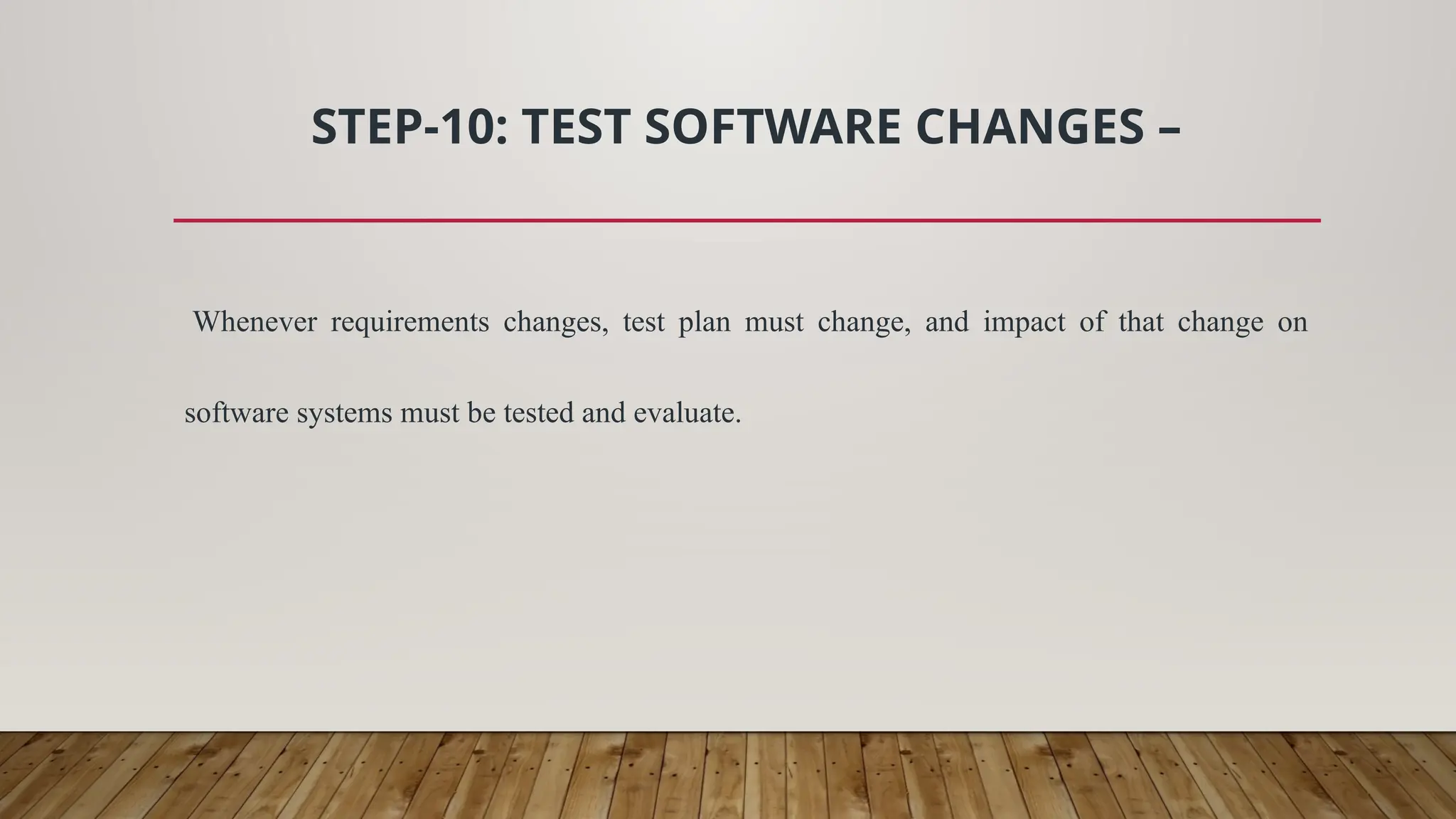 STEP-10: TEST SOFTWARE CHANGES –

Whenever requirements changes, test plan must change, and impact of that change on software systems must be tested and evaluate.